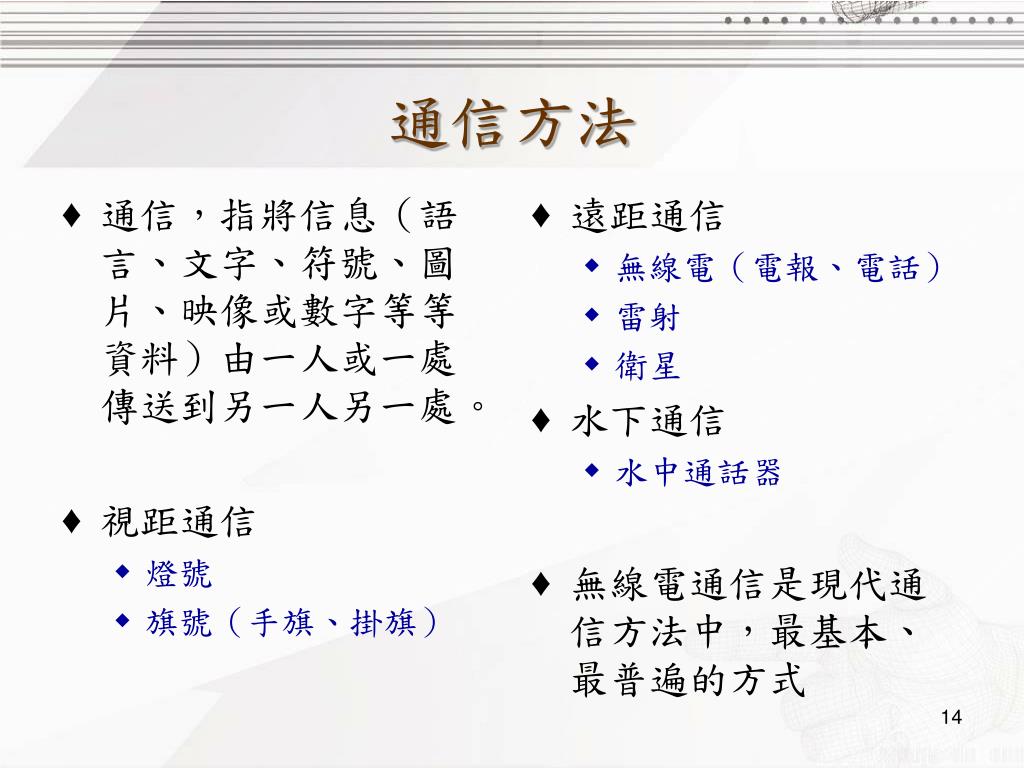 通信方法

♦ 通信，指將信息（語言、文字、符號、圖片、映像或數字等等資料）由一人或一處傳送到另一人另一處。

♦ 視距通信
◆ 燈號
◆ 旗號（手旗、掛旗）

♦ 遠距通信
◆ 無線電（電報、電話）
◆ 雷射
◆ 衛星

♦ 水下通信
◆ 水中通話器

♦ 無線電通信是現代通信方法中，最基本、最普遍的方式

14